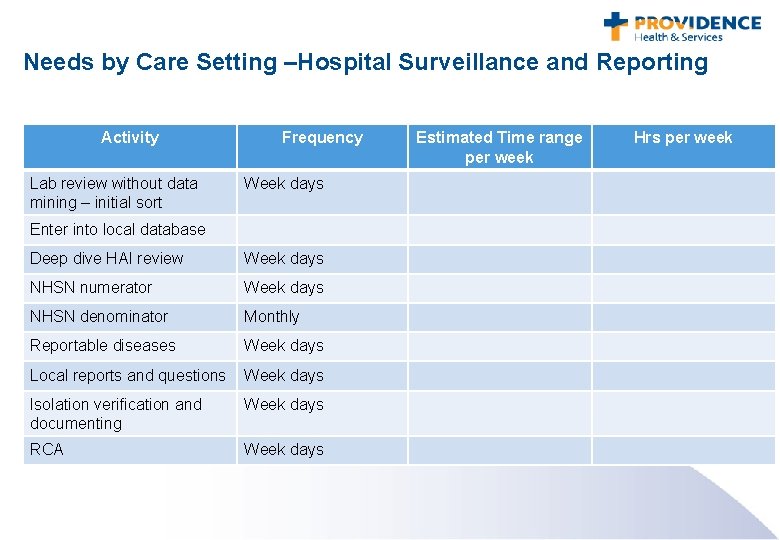 PROVIDENCE
Health & Services

Needs by Care Setting –Hospital Surveillance and Reporting

| Activity | Frequency | Estimated Time range per week | Hrs per week |
|---|---|---|---|
| Lab review without data mining – initial sort | Week days | | |
| Enter into local database | | | |
| Deep dive HAI review | Week days | | |
| NHSN numerator | Week days | | |
| NHSN denominator | Monthly | | |
| Reportable diseases | Week days | | |
| Local reports and questions | Week days | | |
| Isolation verification and documenting | Week days | | |
| RCA | Week days | | |